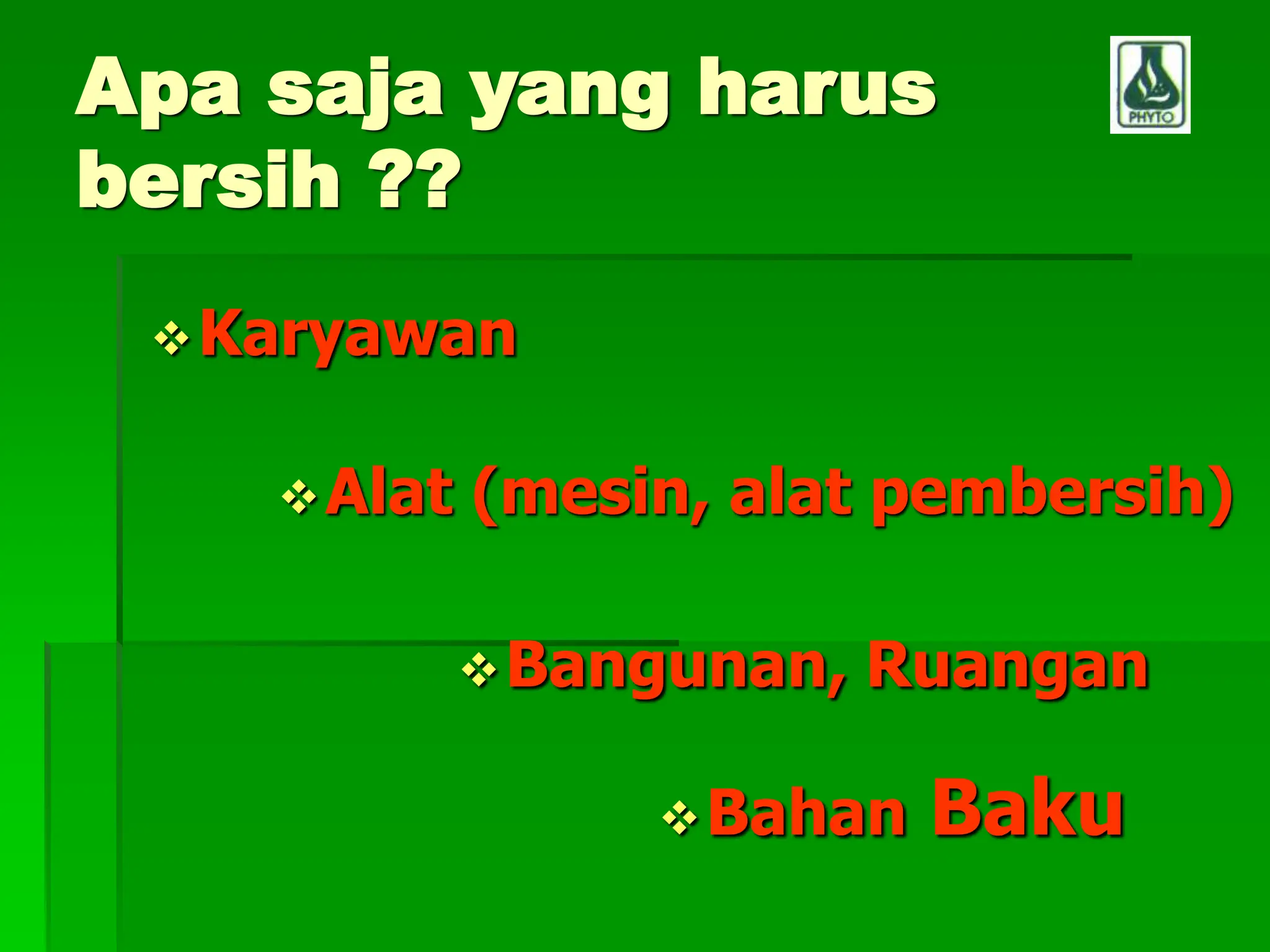 Apa saja yang harus bersih ??

PHYTO

❖ Karyawan

❖ Alat (mesin, alat pembersih)

❖ Bangunan, Ruangan

❖ Bahan Baku